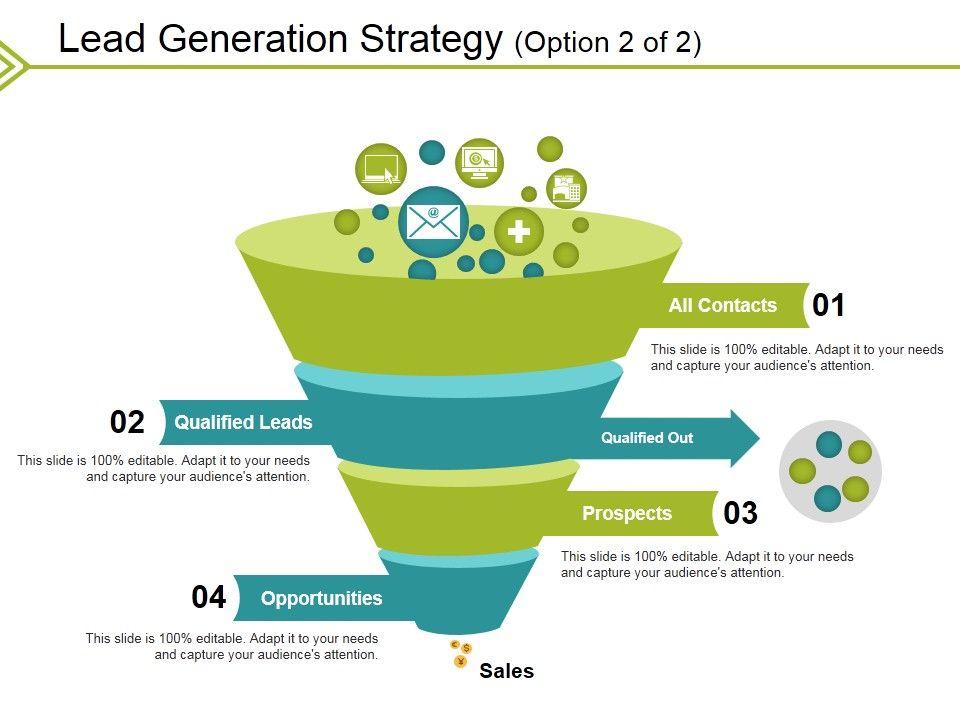 Lead Generation Strategy (Option 2 of 2)

All Contacts

01

This slide is 100% editable. Adapt it to your needs and capture your audience's attention.

02

Qualified Leads

This slide is 100% editable. Adapt it to your needs and capture your audience's attention.

Qualified Out

Prospects

03

This slide is 100% editable. Adapt it to your needs and capture your audience's attention.

04

Opportunities

This slide is 100% editable. Adapt it to your needs and capture your audience's attention.

Sales